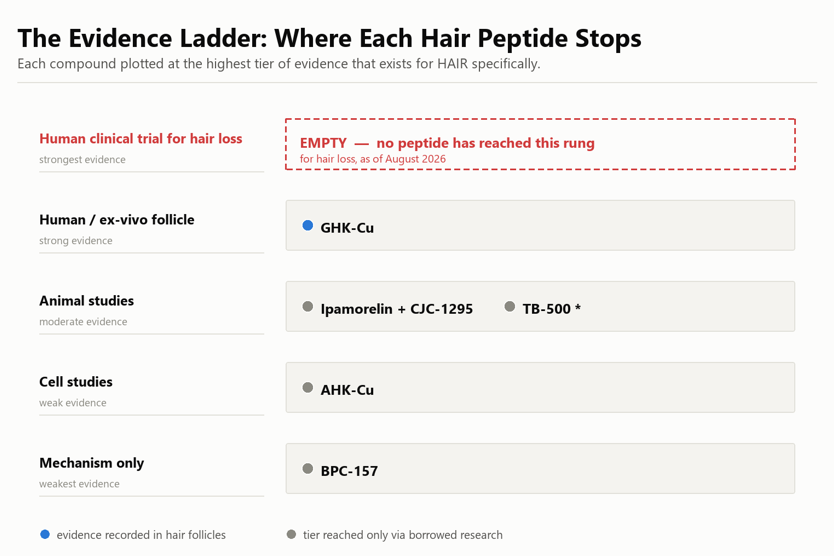 The Evidence Ladder: Where Each Hair Peptide Stops
Each compound plotted at the highest tier of evidence that exists for HAIR specifically.

Human clinical trial for hair loss
strongest evidence

EMPTY — no peptide has reached this rung
for hair loss, as of August 2026

Human / ex-vivo follicle
strong evidence

GHK-Cu

Animal studies
moderate evidence

Ipamorelin + CJC-1295

TB-500 *

Cell studies
weak evidence

AHK-Cu

Mechanism only
weakest evidence

BPC-157

evidence recorded in hair follicles

tier reached only via borrowed research